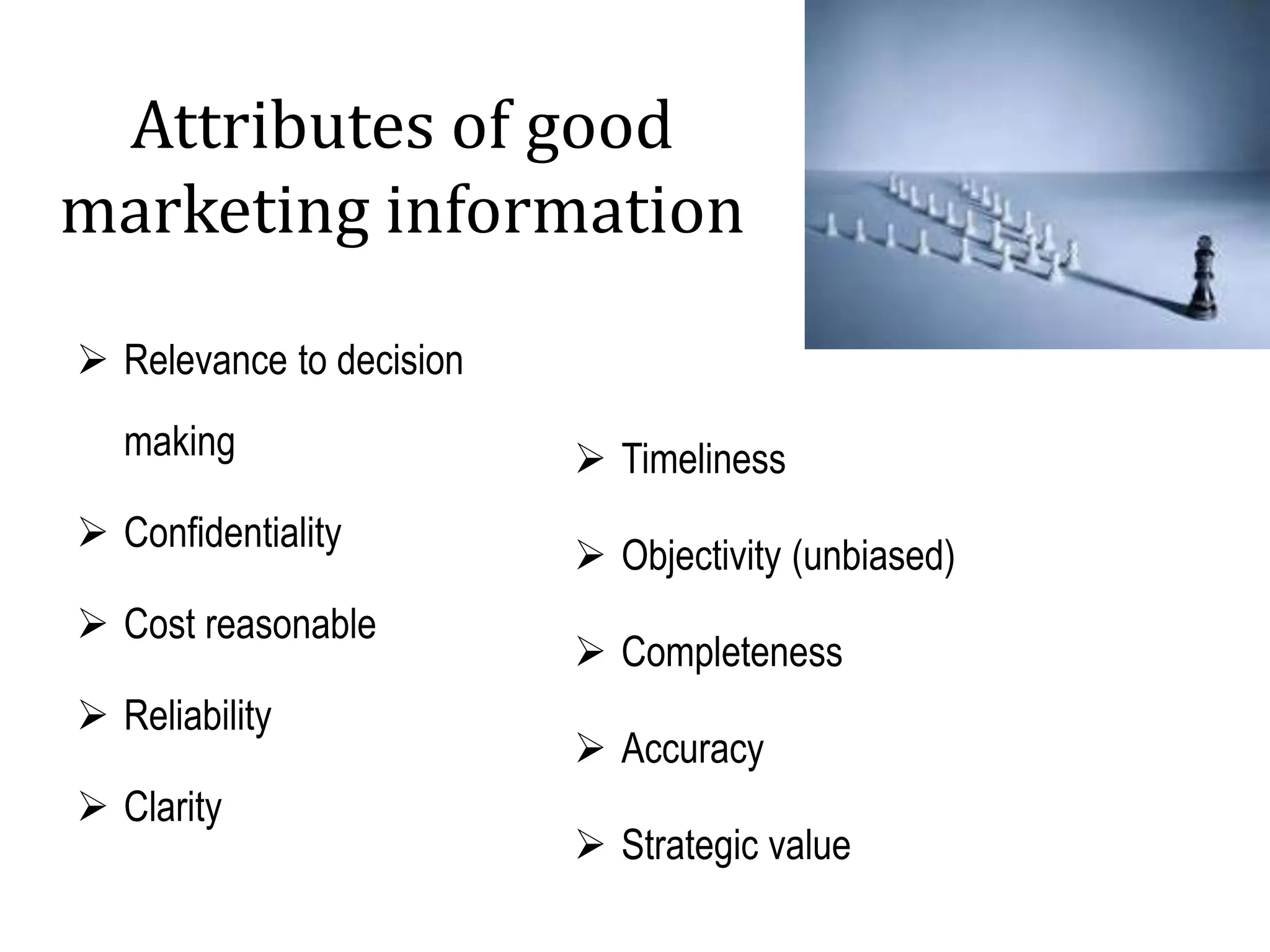 Attributes of good marketing information

➢ Relevance to decision making

➢ Confidentiality

➢ Cost reasonable

➢ Reliability

➢ Clarity

➢ Timeliness

➢ Objectivity (unbiased)

➢ Completeness

➢ Accuracy

➢ Strategic value